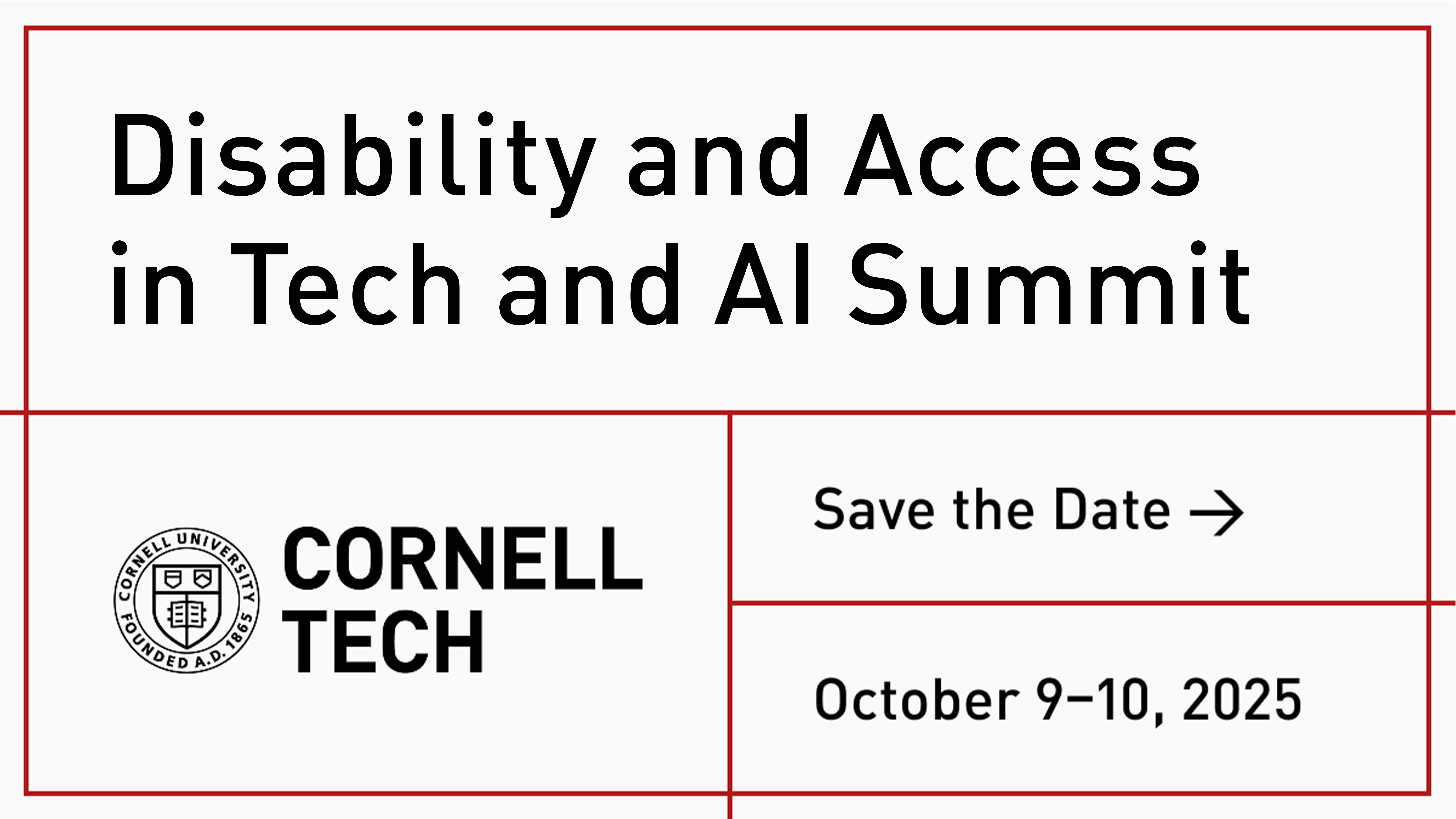 Disability and Access in Tech and AI Summit

CORNELL UNIVERSITY FOUNDED A.D. 1865

CORNELL TECH

Save the Date →

October 9–10, 2025